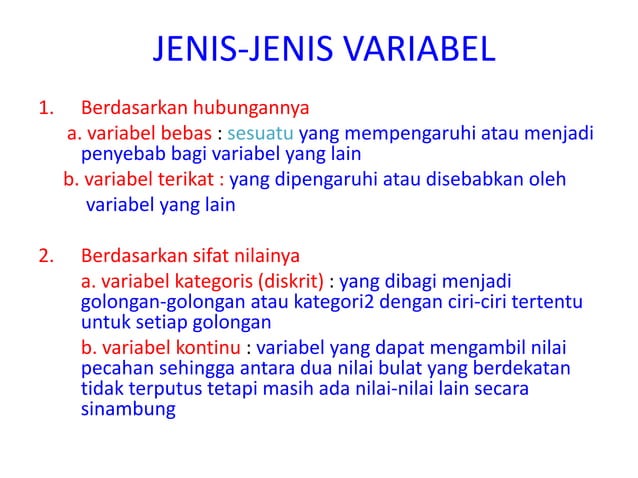 JENIS-JENIS VARIABEL

1. Berdasarkan hubungannya

a. variabel bebas : sesuatu yang mempengaruhi atau menjadi penyebab bagi variabel yang lain

b. variabel terikat : yang dipengaruhi atau disebabkan oleh variabel yang lain

2. Berdasarkan sifat nilainya

a. variabel kategoris (diskrit) : yang dibagi menjadi golongan-golongan atau kategori2 dengan ciri-ciri tertentu untuk setiap golongan

b. variabel kontinu : variabel yang dapat mengambil nilai pecahan sehingga antara dua nilai bulat yang berdekatan tidak terputus tetapi masih ada nilai-nilai lain secara sinambung